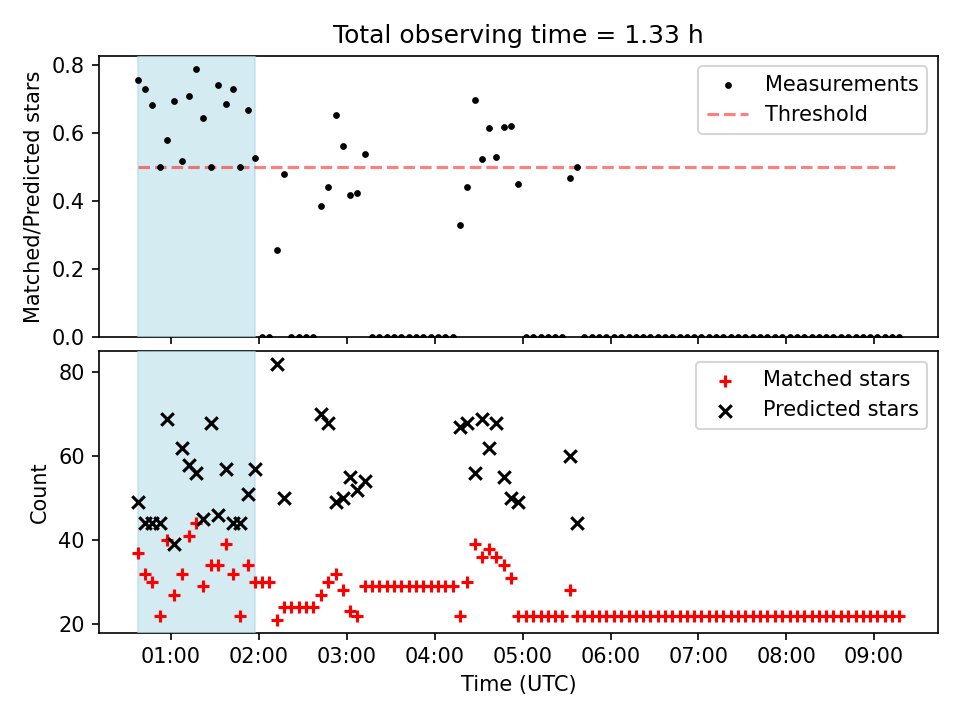 Total observing time = 1.33 h

Matched/Predicted stars

0.8
0.6
0.4
0.2
0.0

Measurements
Threshold

Count

80
60
40
20

Matched stars
Predicted stars

01:00 02:00 03:00 04:00 05:00 06:00 07:00 08:00 09:00

Time (UTC)